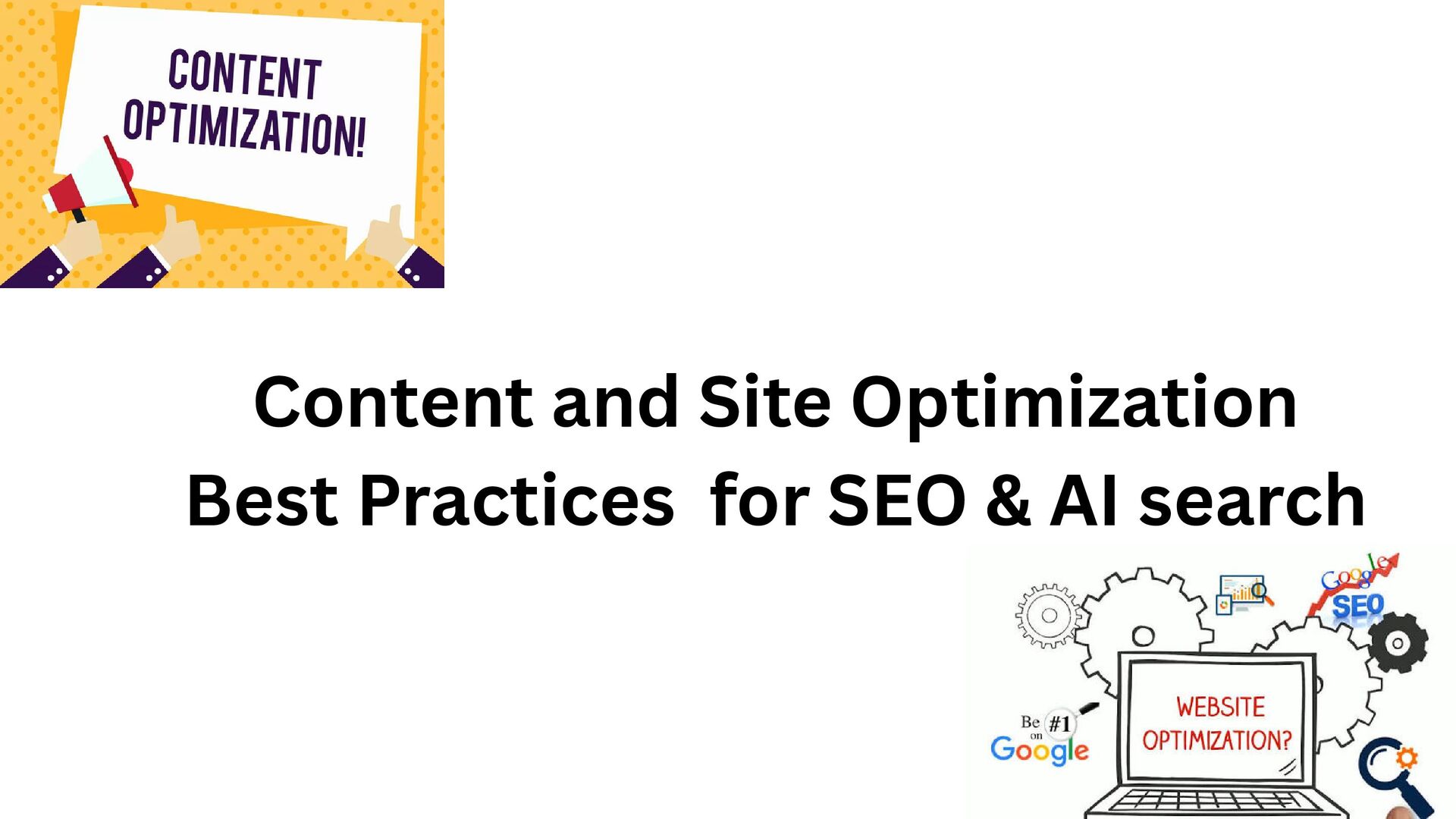 CONTENT OPTIMIZATION!

Content and Site Optimization
Best Practices for SEO & AI search

Google SEO

Be #1 on Google

WEBSITE OPTIMIZATION?